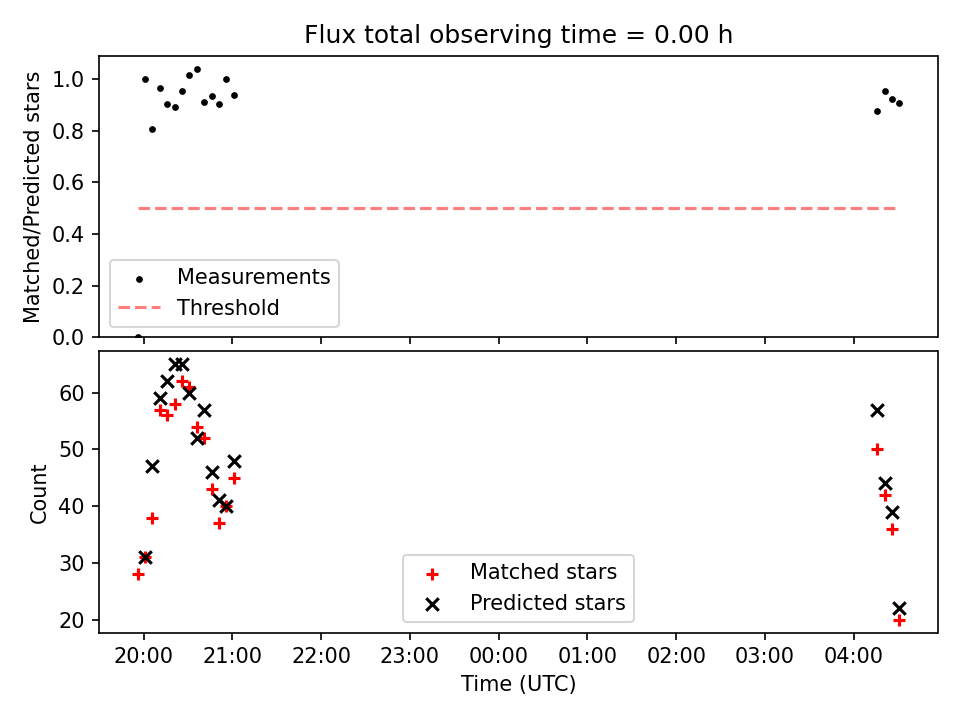 Flux total observing time = 0.00 h

Matched/Predicted stars

1.0
0.8
0.6
0.4
0.2
0.0

Measurements
Threshold

Count

60
50
40
30
20

Matched stars
Predicted stars

20:00
21:00
22:00
23:00
00:00
01:00
02:00
03:00
04:00

Time (UTC)